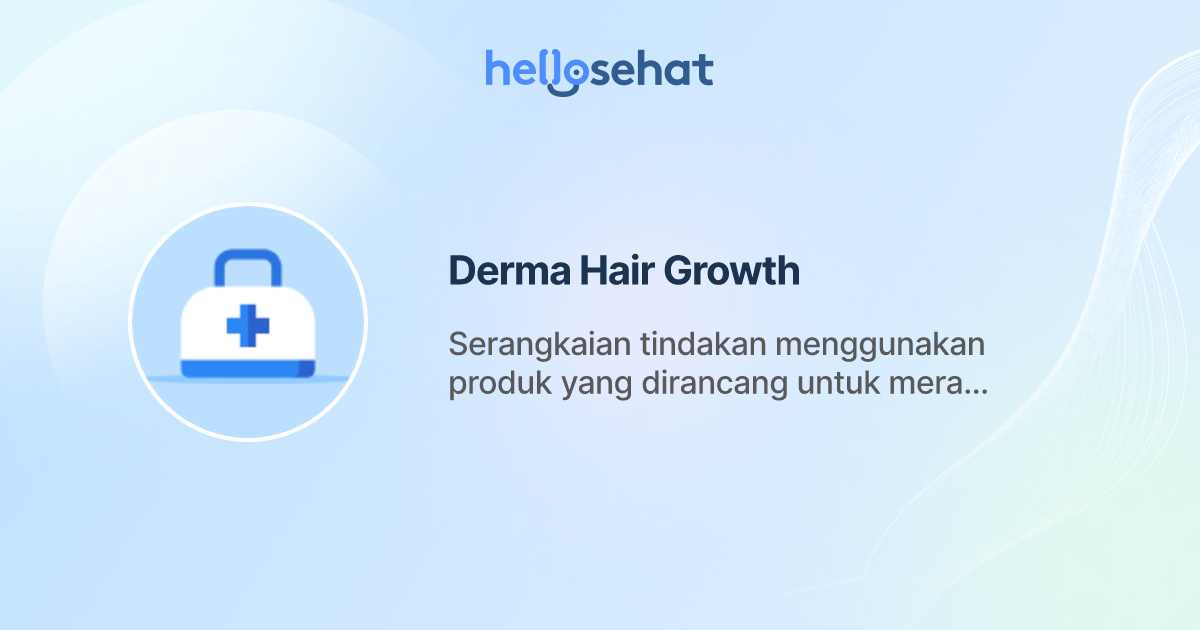 hellosehat

Derma Hair Growth

Serangkaian tindakan menggunakan produk yang dirancang untuk mera...